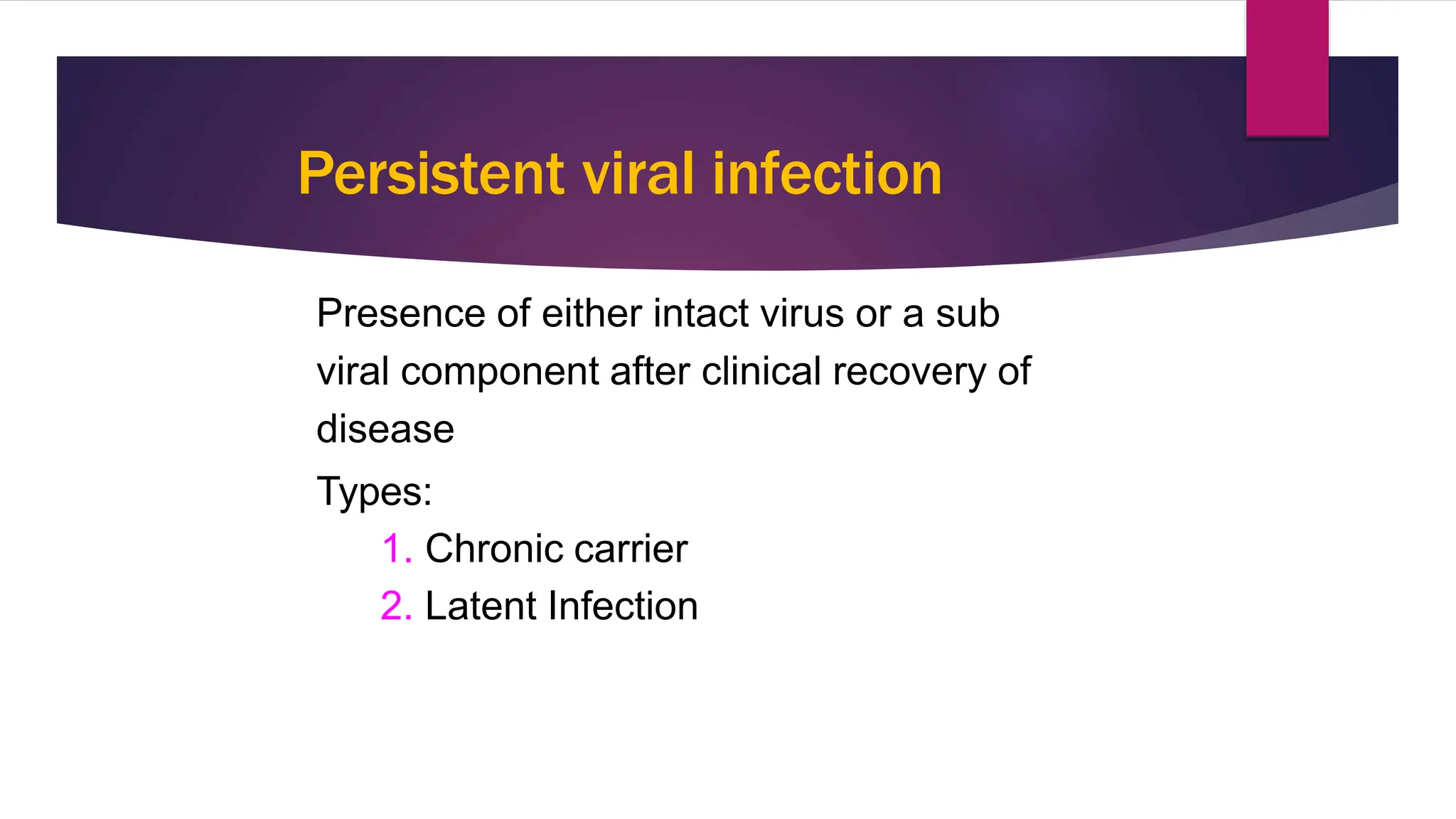 Persistent viral infection

Presence of either intact virus or a sub viral component after clinical recovery of disease

Types:

1. Chronic carrier
2. Latent Infection